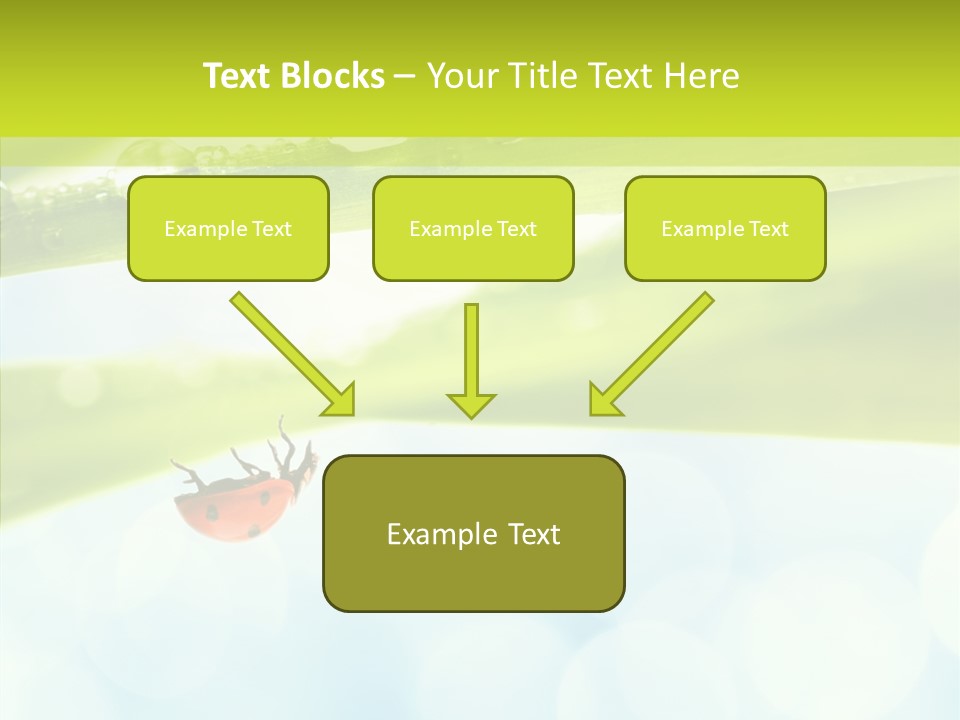 Text Blocks – Your Title Text Here

Example Text

Example Text

Example Text

Example Text